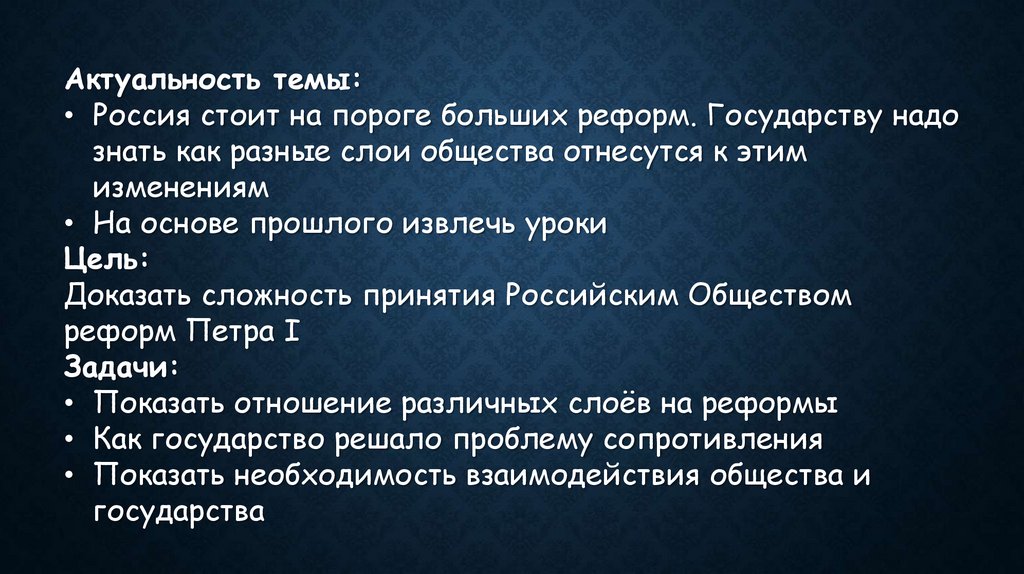 Актуальность темы:
• Россия стоит на пороге больших реформ. Государству надо знать как разные слои общества отнесутся к этим изменениям
• На основе прошлого извлечь уроки
Цель:
Доказать сложность принятия Российским Обществом реформ Петра I
Задачи:
• Показать отношение различных слоёв на реформы
• Как государство решало проблему сопротивления
• Показать необходимость взаимодействия общества и государства